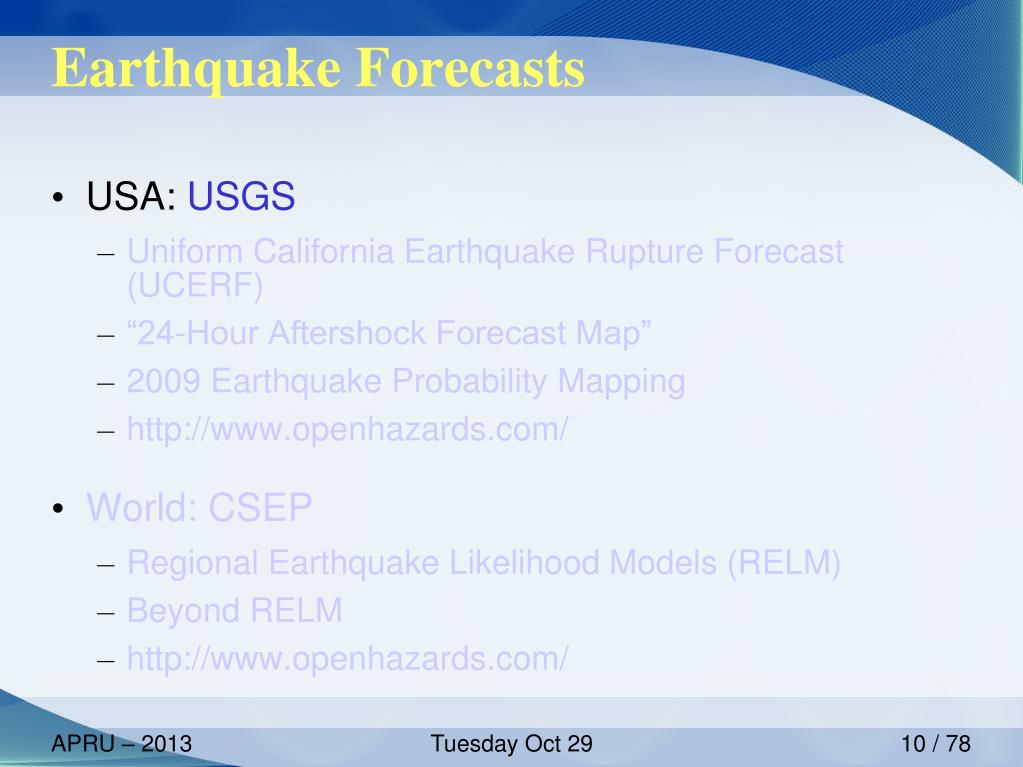 Earthquake Forecasts

• USA: USGS

– Uniform California Earthquake Rupture Forecast (UCERF)

– “24-Hour Aftershock Forecast Map”

– 2009 Earthquake Probability Mapping

– http://www.openhazards.com/

• World: CSEP

– Regional Earthquake Likelihood Models (RELM)

– Beyond RELM

– http://www.openhazards.com/

APRU – 2013

Tuesday Oct 29

10 / 78